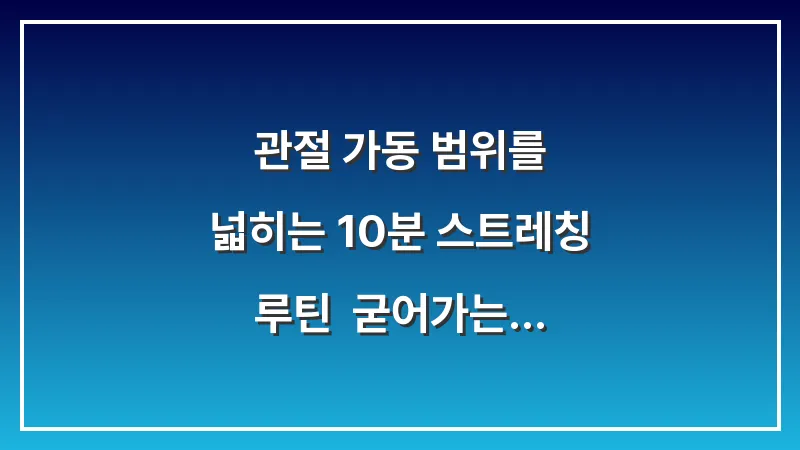 관절 가동 범위를
넓히는 10분 스트레칭
루틴 굳어가는...